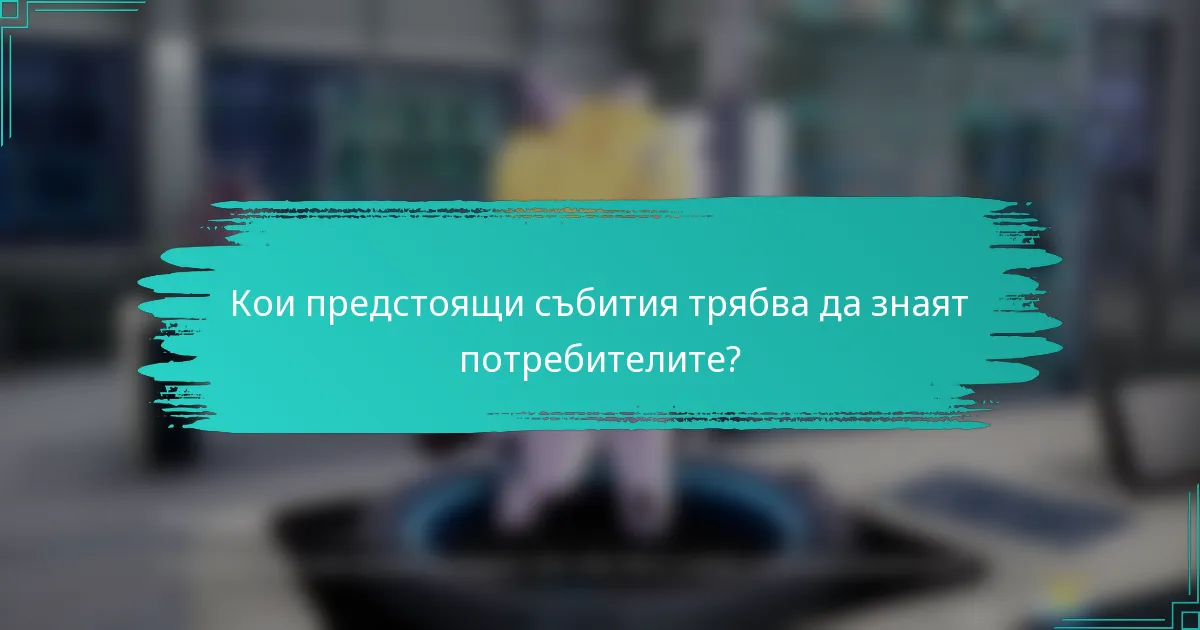 Кои предстоящи събития трябва да знаят потребителите?